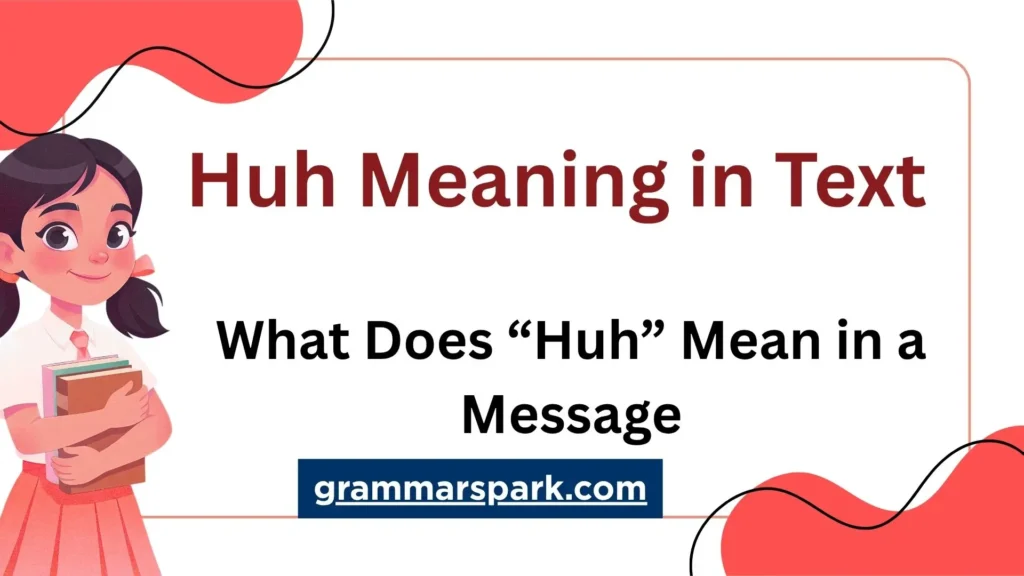 Huh Meaning in Text

What Does “Huh” Mean in a Message

grammarspark.com